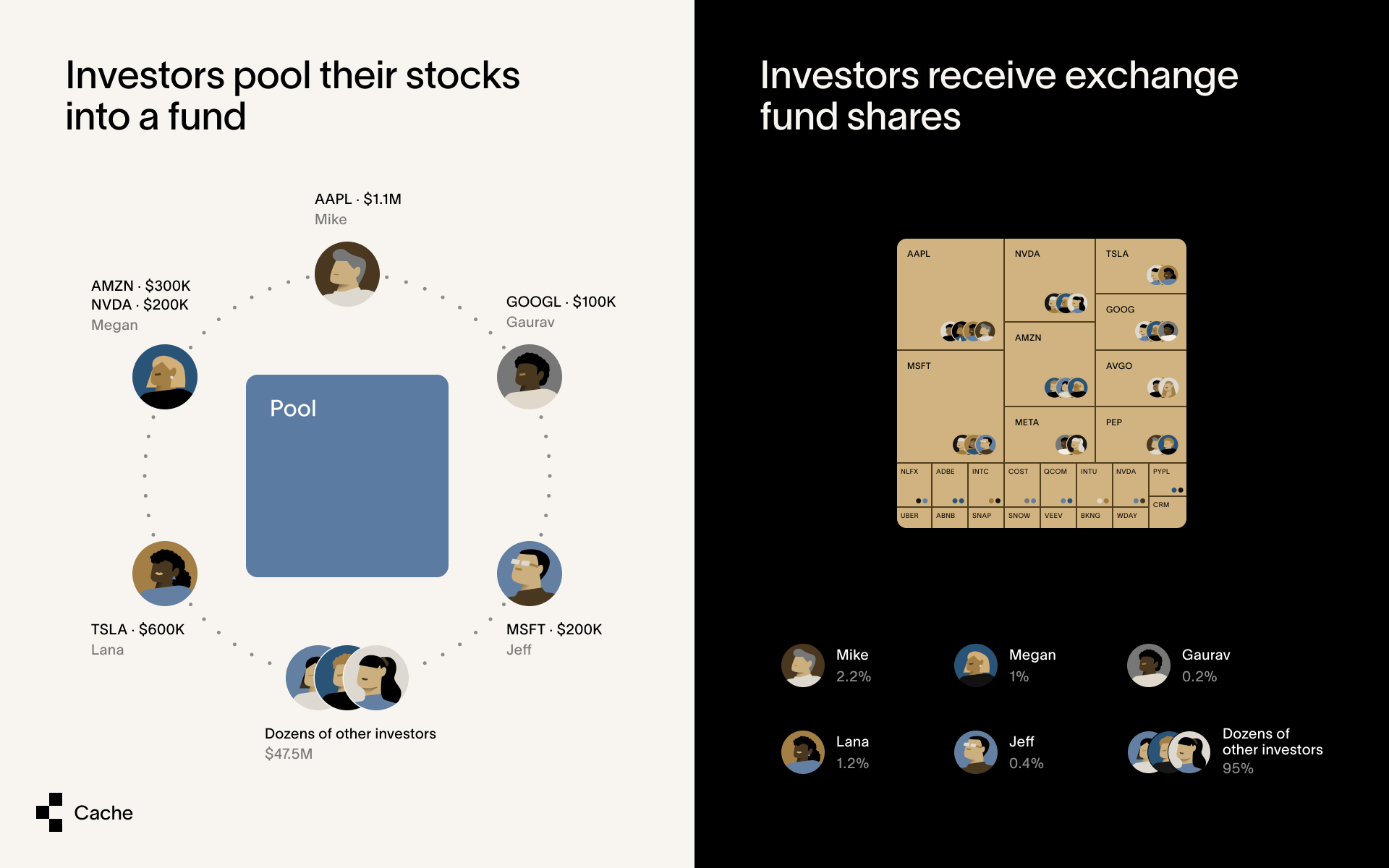 Investors pool their stocks into a fund

AAPL · $1.1M
Mike

AMZN · $300K
NVDA · $200K
Megan

GOOGL · $100K
Gaurav

Pool

TSLA · $600K
Lana

MSFT · $200K
Jeff

Dozens of other investors
$47.5M

Cache

Investors receive exchange fund shares

AAPL
NVDA
TSLA
GOOG
AMZN
MSFT
AVGO
META
PEP
NLFX
ADBE
INTC
COST
QCOM
INTU
NVDA
PYPL
CRM
UBER
ABNB
SNAP
SNOW
VEEV
BKNG
WDAY

Mike
2.2%

Megan
1%

Gaurav
0.2%

Lana
1.2%

Jeff
0.4%

Dozens of other investors
95%